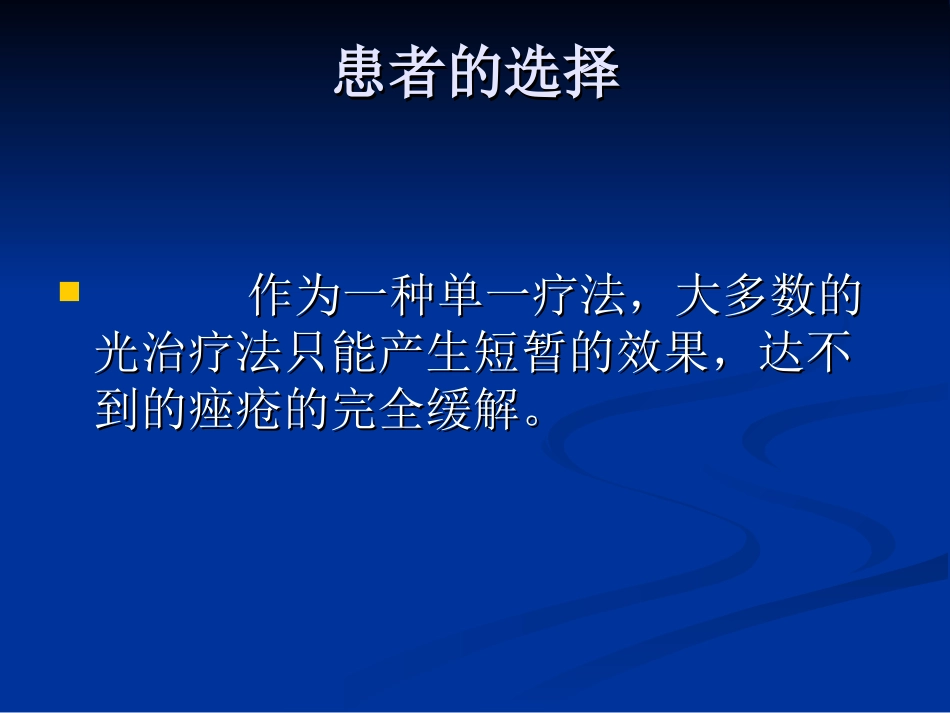 患者的选择

作为一种单一疗法，大多数的光治疗法只能产生短暂的效果，达不到的痤疮的完全缓解。